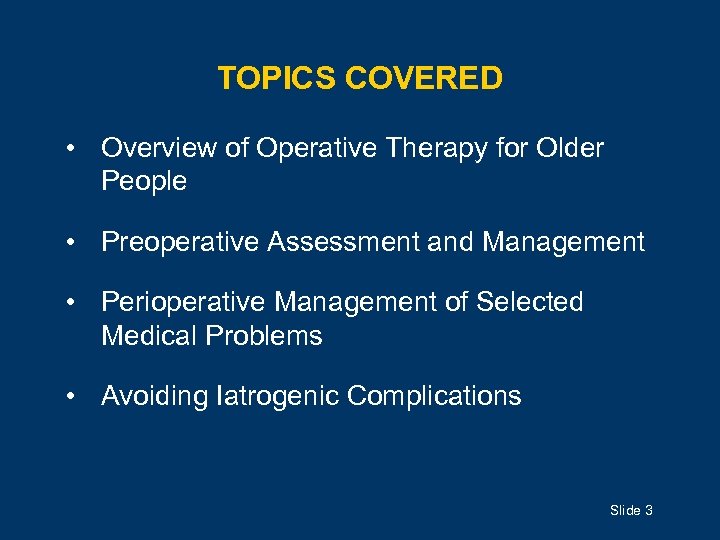 TOPICS COVERED

• Overview of Operative Therapy for Older People

• Preoperative Assessment and Management

• Perioperative Management of Selected Medical Problems

• Avoiding Iatrogenic Complications

Slide 3